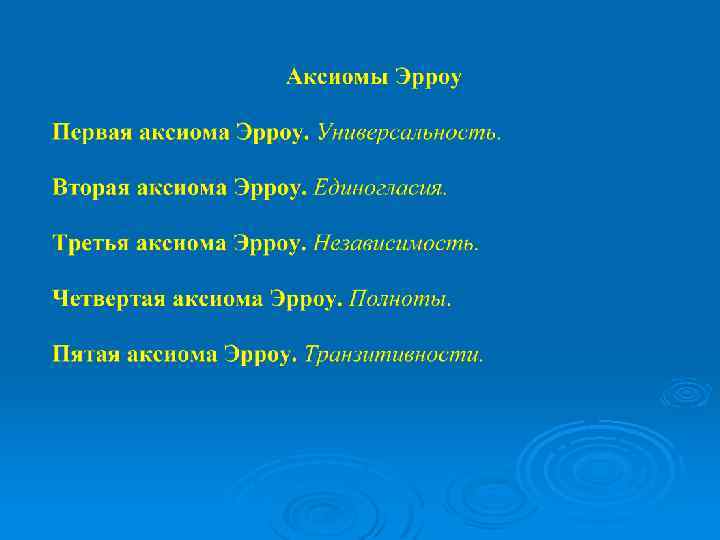 Аксиомы Эрроу

Первая аксиома Эрроу. Универсальность.

Вторая аксиома Эрроу. Единогласия.

Третья аксиома Эрроу. Независимость.

Четвертая аксиома Эрроу. Полноты.

Пятая аксиома Эрроу. Транзитивности.